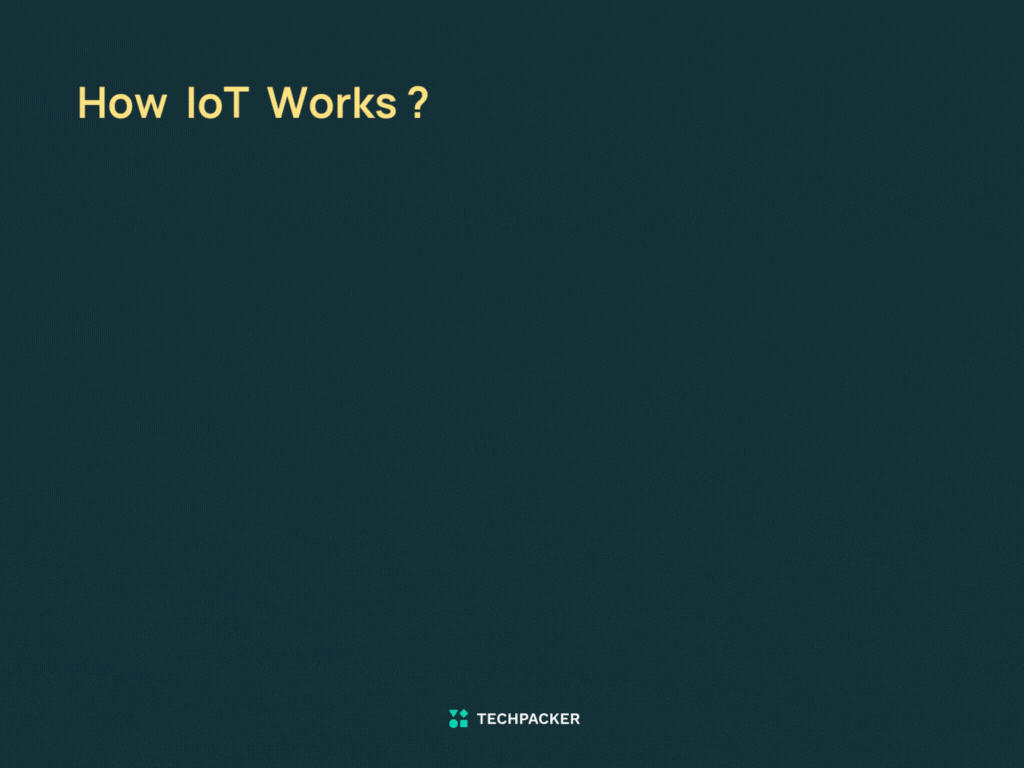 How IoT Works ?

TECHPACKER